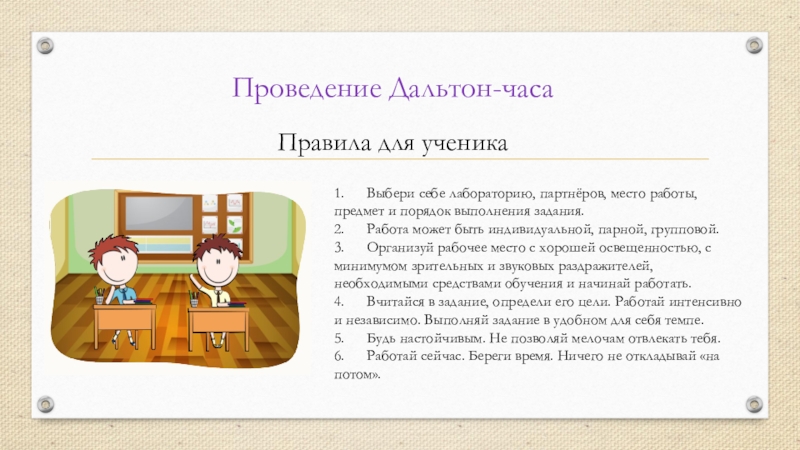 Проведение Дальтон-часа

Правила для ученика

1. Выбери себе лабораторию, партнёров, место работы, предмет и порядок выполнения задания.
2. Работа может быть индивидуальной, парной, групповой.
3. Организуй рабочее место с хорошей освещенностью, с минимумом зрительных и звуковых раздражителей, необходимыми средствами обучения и начинай работать.
4. Вчитайся в задание, определи его цели. Работай интенсивно и независимо. Выполняй задание в удобном для себя темпе.
5. Будь настойчивым. Не позволяй мелочам отвлекать тебя.
6. Работай сейчас. Береги время. Ничего не откладывай «на потом».